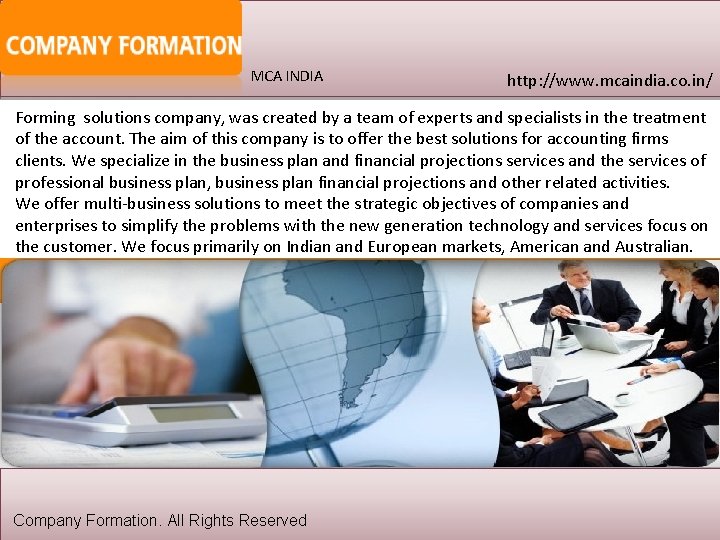 COMPANY FORMATION

MCA INDIA

http://www.mcaindia.co.in/

Forming solutions company, was created by a team of experts and specialists in the treatment of the account. The aim of this company is to offer the best solutions for accounting firms clients. We specialize in the business plan and financial projections services and the services of professional business plan, business plan financial projections and other related activities.
We offer multi-business solutions to meet the strategic objectives of companies and enterprises to simplify the problems with the new generation technology and services focus on the customer. We focus primarily on Indian and European markets, American and Australian.

Company Formation. All Rights Reserved